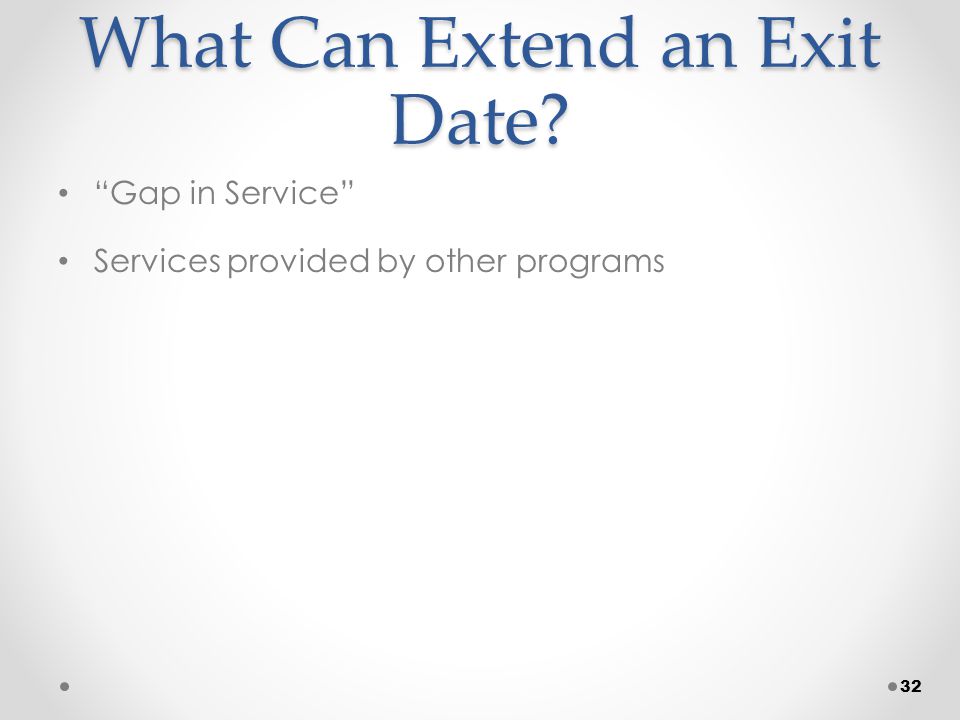 What Can Extend an Exit Date?

• “Gap in Service”

• Services provided by other programs

32